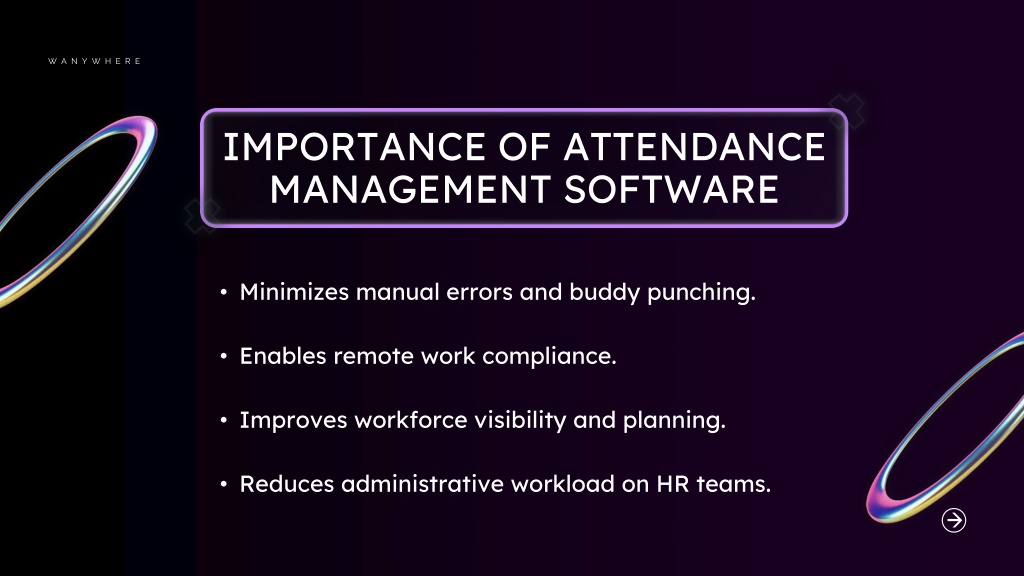 WANYWHERE

IMPORTANCE OF ATTENDANCE MANAGEMENT SOFTWARE

• Minimizes manual errors and buddy punching.

• Enables remote work compliance.

• Improves workforce visibility and planning.

• Reduces administrative workload on HR teams.